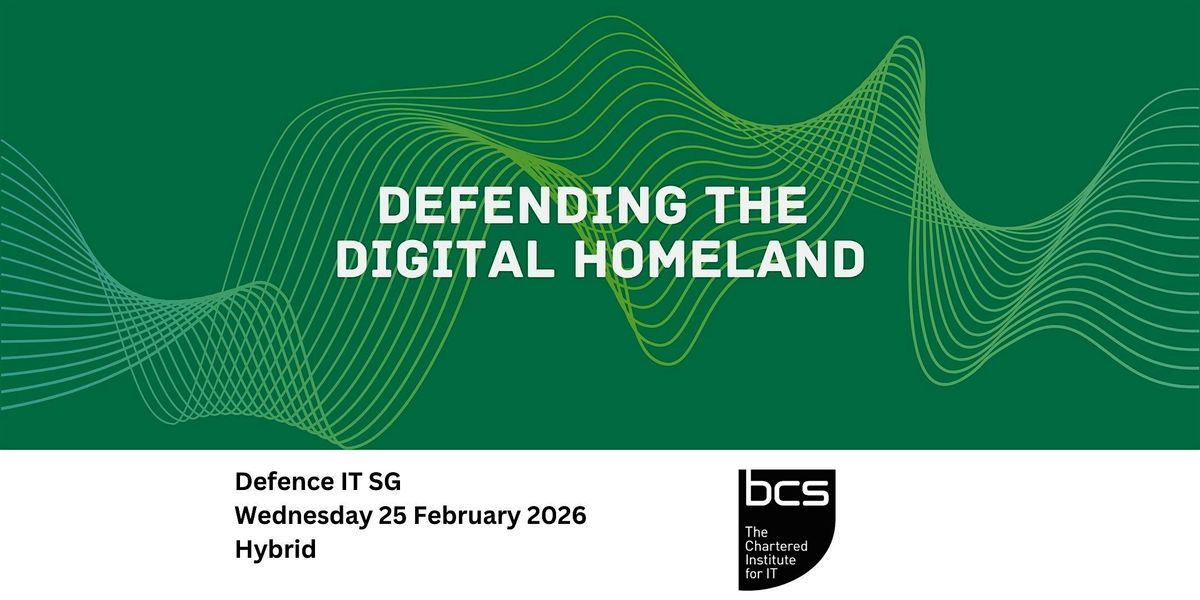 DEFENDING THE DIGITAL HOMELAND

Defence IT SG
Wednesday 25 February 2026
Hybrid

bcs
The Chartered Institute for IT